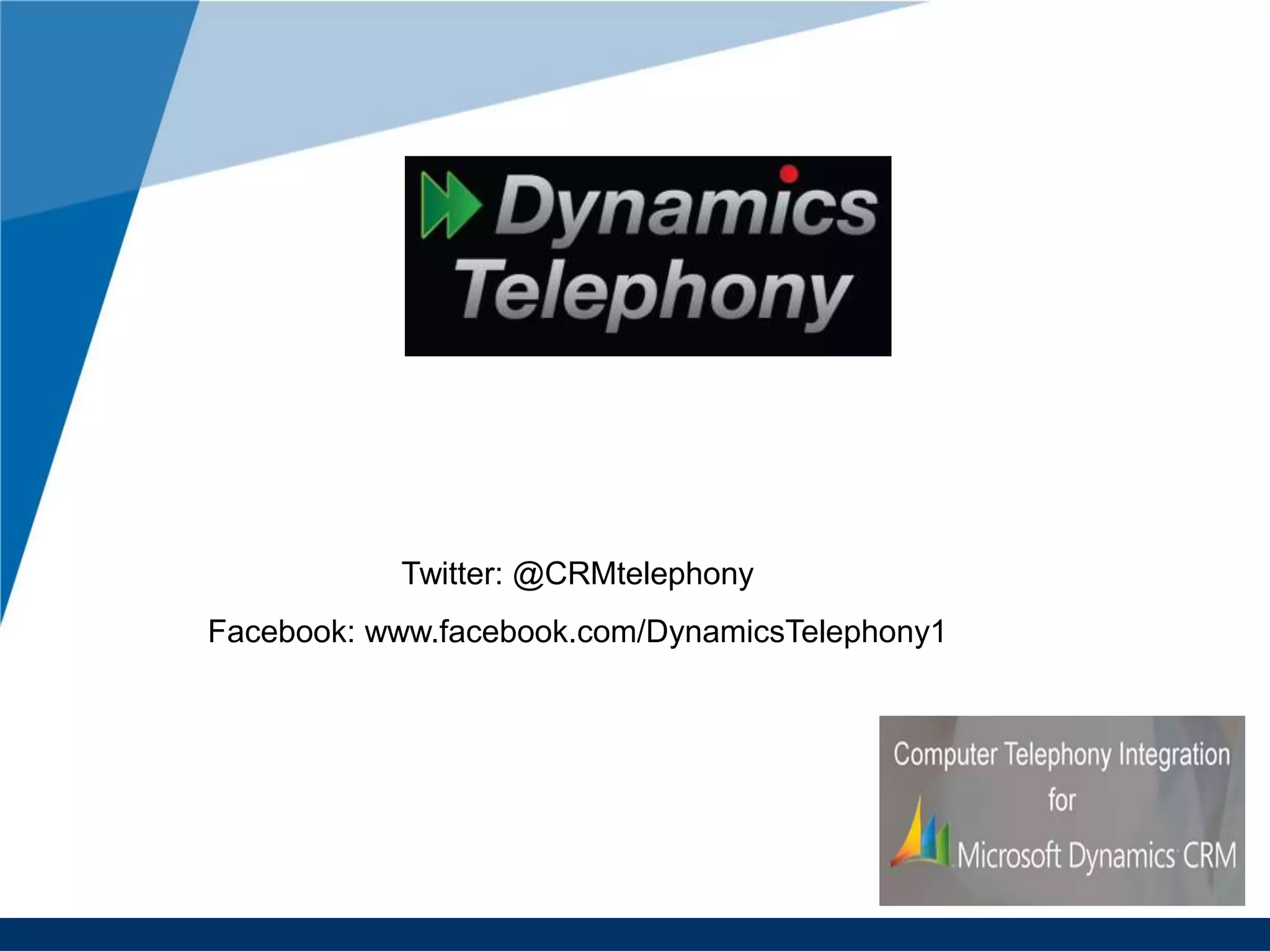 Dynamics Telephony

Twitter: @CRMtelephony

Facebook: www.facebook.com/DynamicsTelephony1

Computer Telephony Integration for Microsoft Dynamics CRM